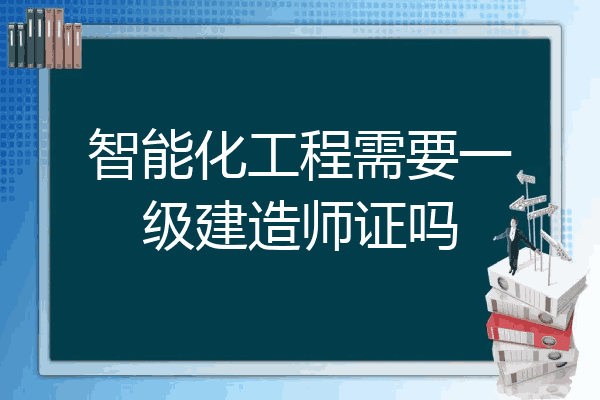 智能化工程需要一级建造师证吗